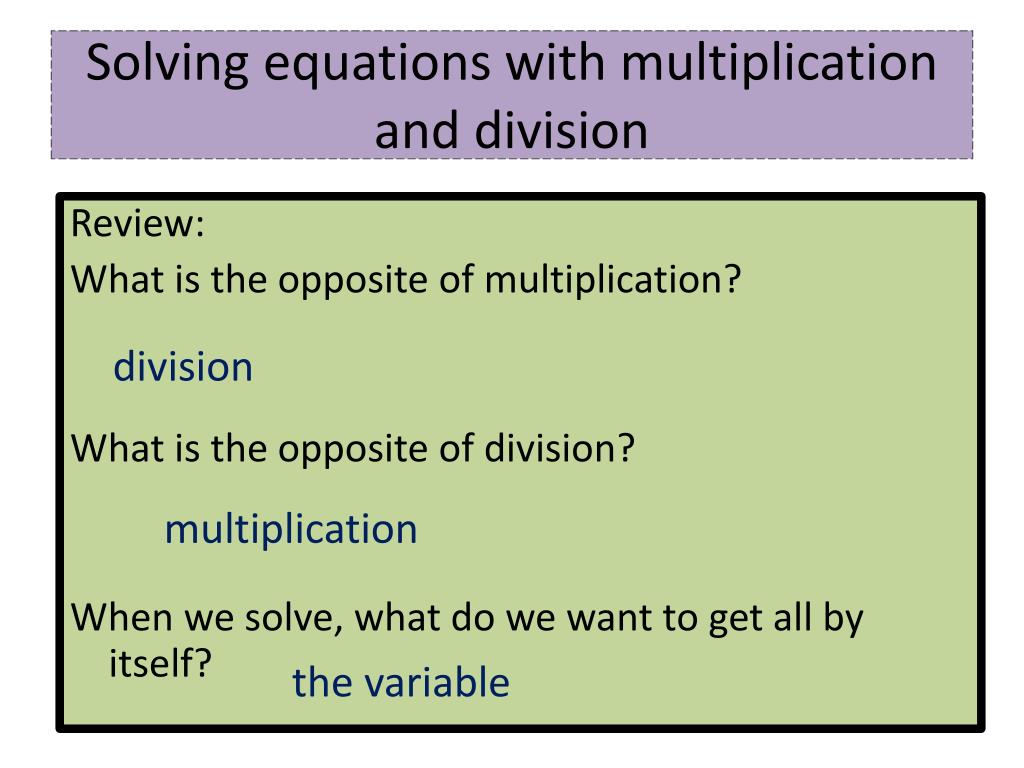 Solving equations with multiplication and division

Review:

What is the opposite of multiplication?

division

What is the opposite of division?

multiplication

When we solve, what do we want to get all by itself?

the variable